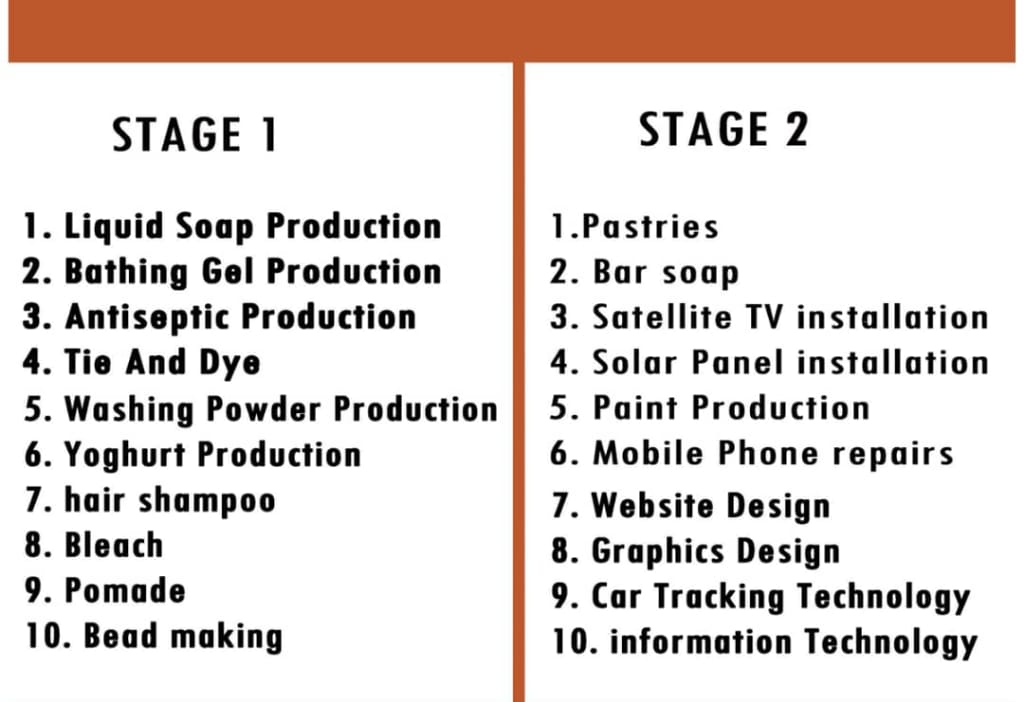 STAGE 1

1. Liquid Soap Production
2. Bathing Gel Production
3. Antiseptic Production
4. Tie And Dye
5. Washing Powder Production
6. Yoghurt Production
7. hair shampoo
8. Bleach
9. Pomade
10. Bead making

STAGE 2

1.Pastries
2. Bar soap
3. Satellite TV installation
4. Solar Panel installation
5. Paint Production
6. Mobile Phone repairs
7. Website Design
8. Graphics Design
9. Car Tracking Technology
10. information Technology